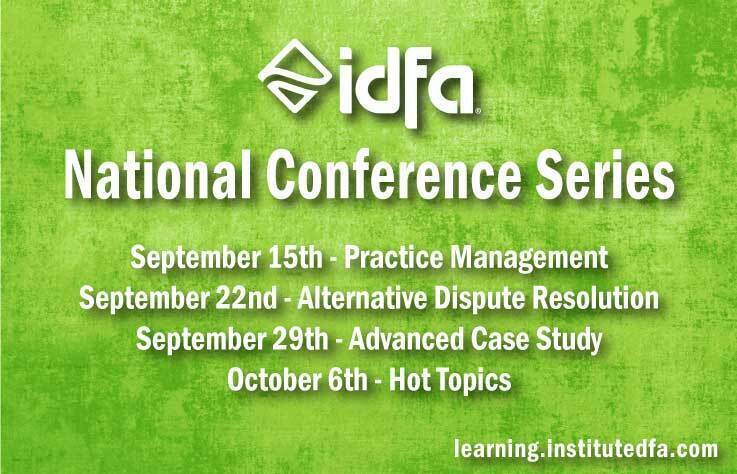 idfa®

National Conference Series

September 15th - Practice Management
September 22nd - Alternative Dispute Resolution
September 29th - Advanced Case Study
October 6th - Hot Topics

learning.institutedfa.com